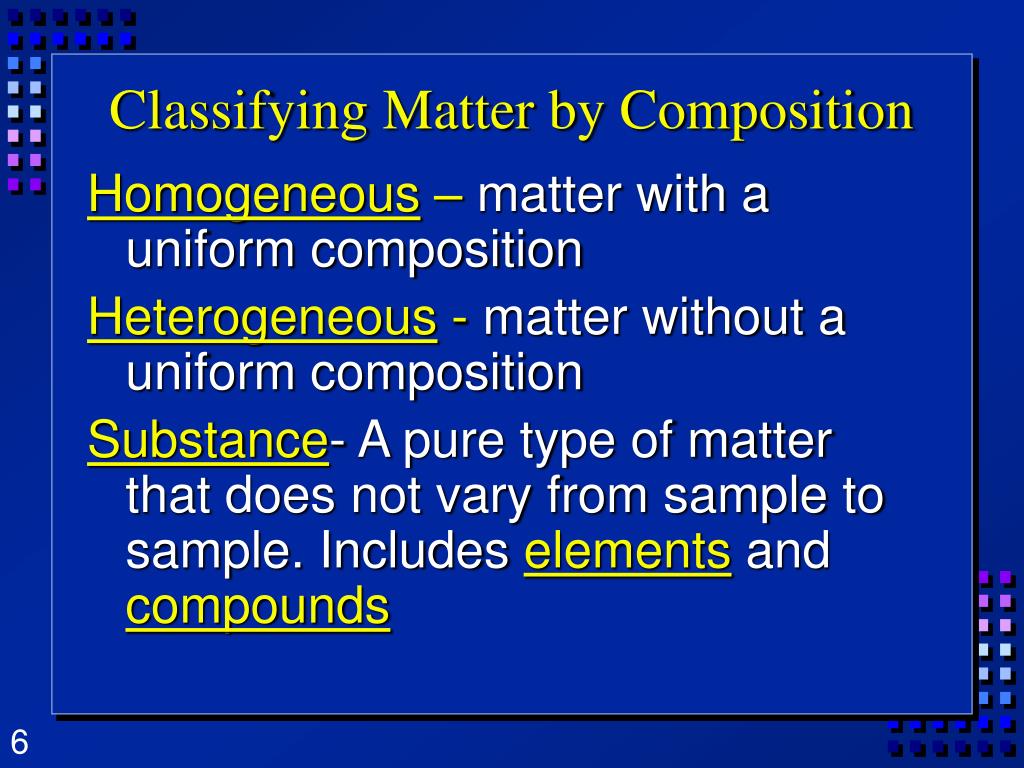 Classifying Matter by Composition

Homogeneous – matter with a uniform composition

Heterogeneous - matter without a uniform composition

Substance- A pure type of matter that does not vary from sample to sample. Includes elements and compounds

6